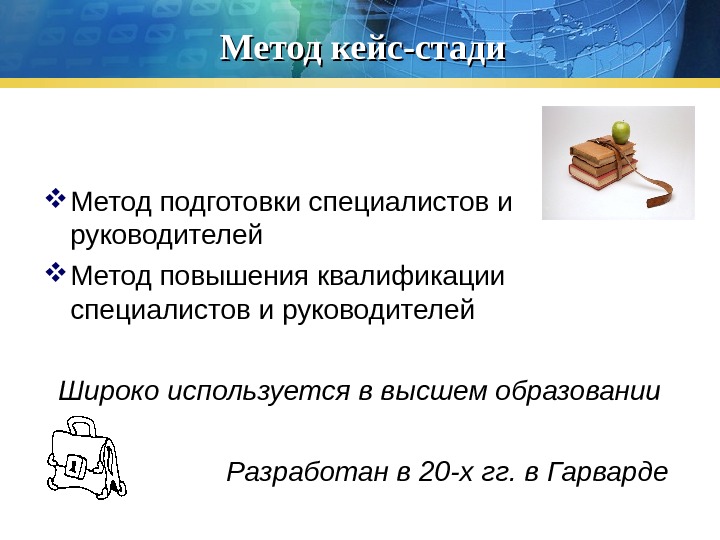 Метод кейс-стади

❖ Метод подготовки специалистов и руководителей

❖ Метод повышения квалификации специалистов и руководителей

Широко используется в высшем образовании

Разработан в 20-х гг. в Гарварде